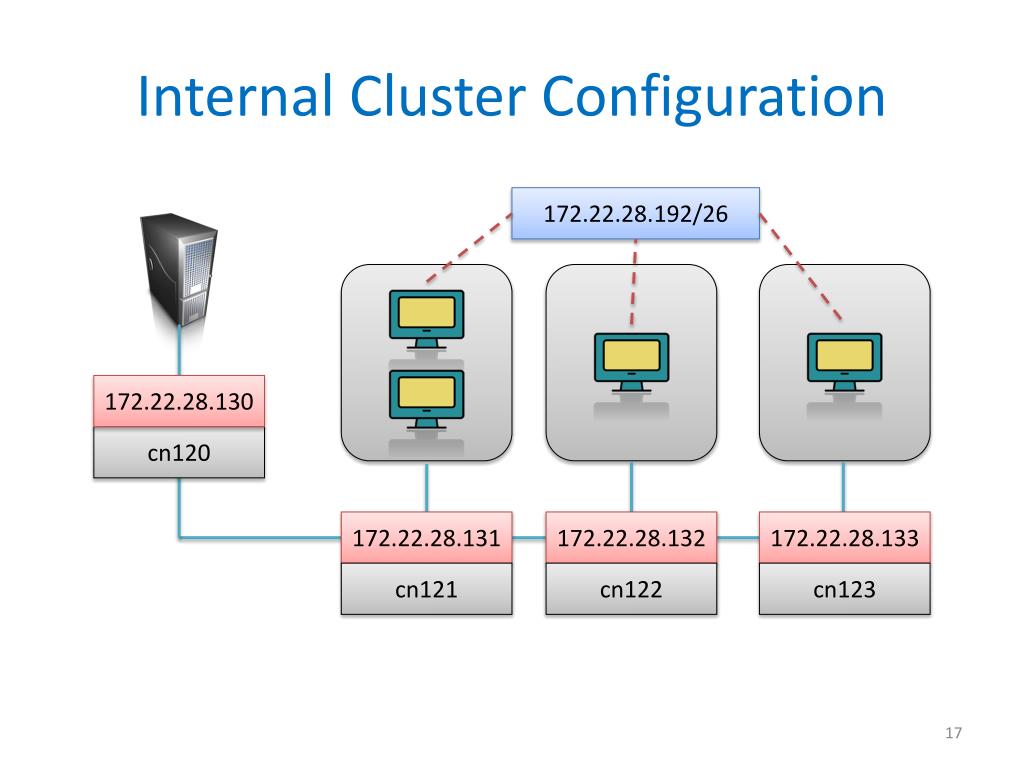 Internal Cluster Configuration

172.22.28.192/26

172.22.28.130

cn120

172.22.28.131

cn121

172.22.28.132

cn122

172.22.28.133

cn123

17